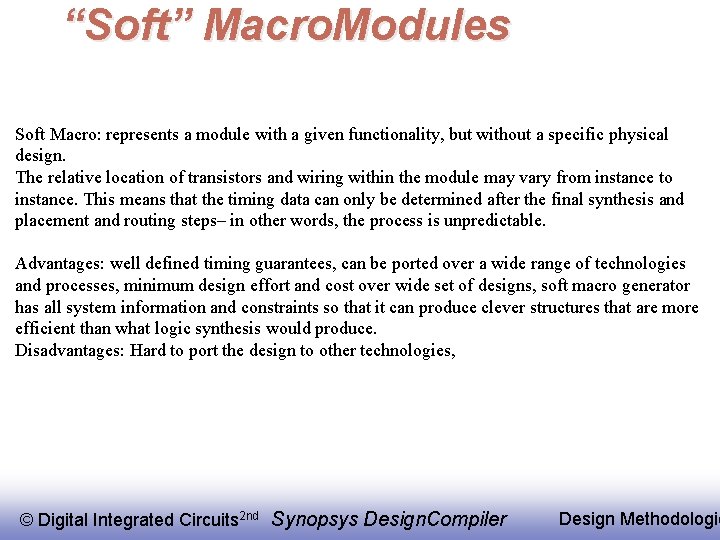 “Soft” MacroModules

Soft Macro: represents a module with a given functionality, but without a specific physical design.
The relative location of transistors and wiring within the module may vary from instance to instance. This means that the timing data can only be determined after the final synthesis and placement and routing steps– in other words, the process is unpredictable.

Advantages: well defined timing guarantees, can be ported over a wide range of technologies and processes, minimum design effort and cost over wide set of designs, soft macro generator has all system information and constraints so that it can produce clever structures that are more efficient than what logic synthesis would produce.
Disadvantages: Hard to port the design to other technologies,

© Digital Integrated Circuits$^{2nd}$ Synopsys DesignCompiler Design Methodologi